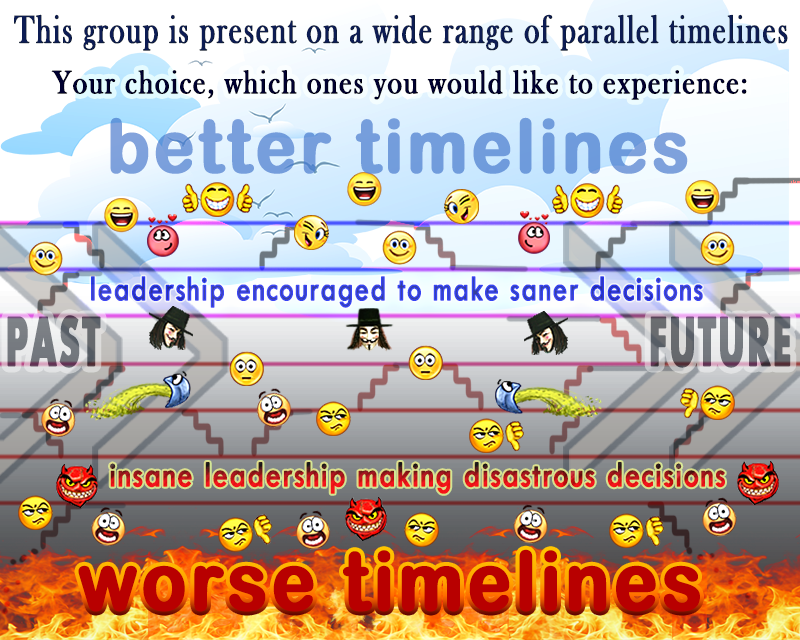 This group is present on a wide range of parallel timelines
Your choice, which ones you would like to experience:

better timelines

leadership encouraged to make saner decisions

PAST

FUTURE

insane leadership making disastrous decisions

worse timelines